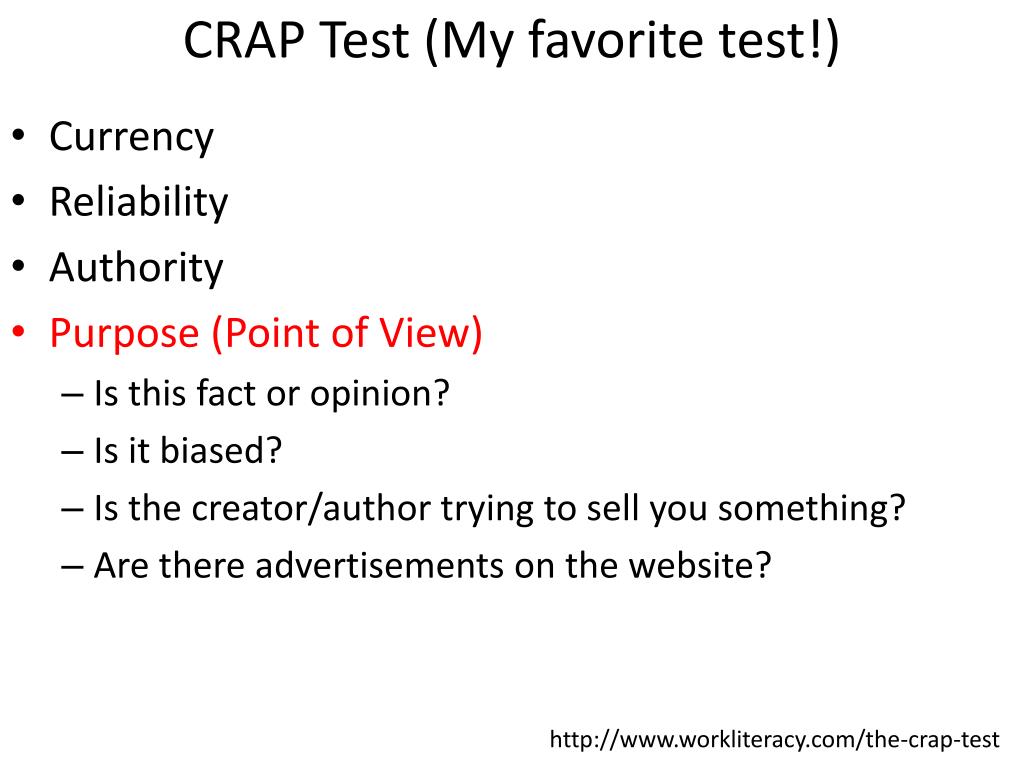 CRAP Test (My favorite test!)

• Currency
• Reliability
• Authority
• Purpose (Point of View)
– Is this fact or opinion?
– Is it biased?
– Is the creator/author trying to sell you something?
– Are there advertisements on the website?

http://www.workliteracy.com/the-crap-test